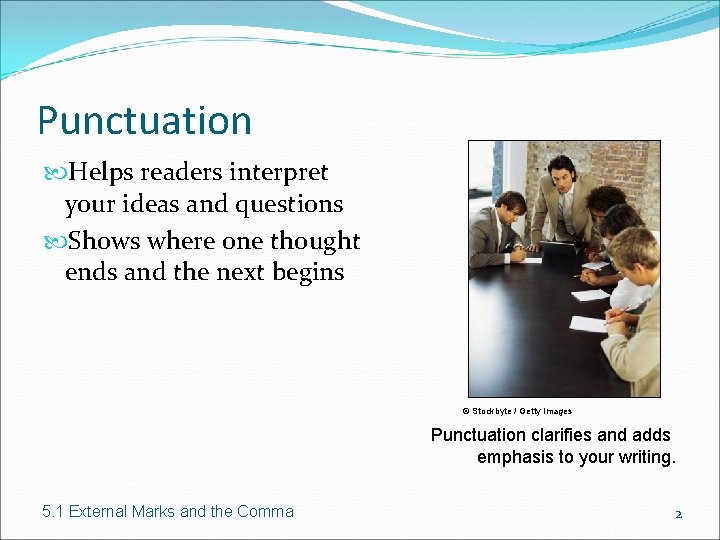 Punctuation

Helps readers interpret your ideas and questions

Shows where one thought ends and the next begins

© Stockbyte / Getty Images

Punctuation clarifies and adds emphasis to your writing.

5.1 External Marks and the Comma

2